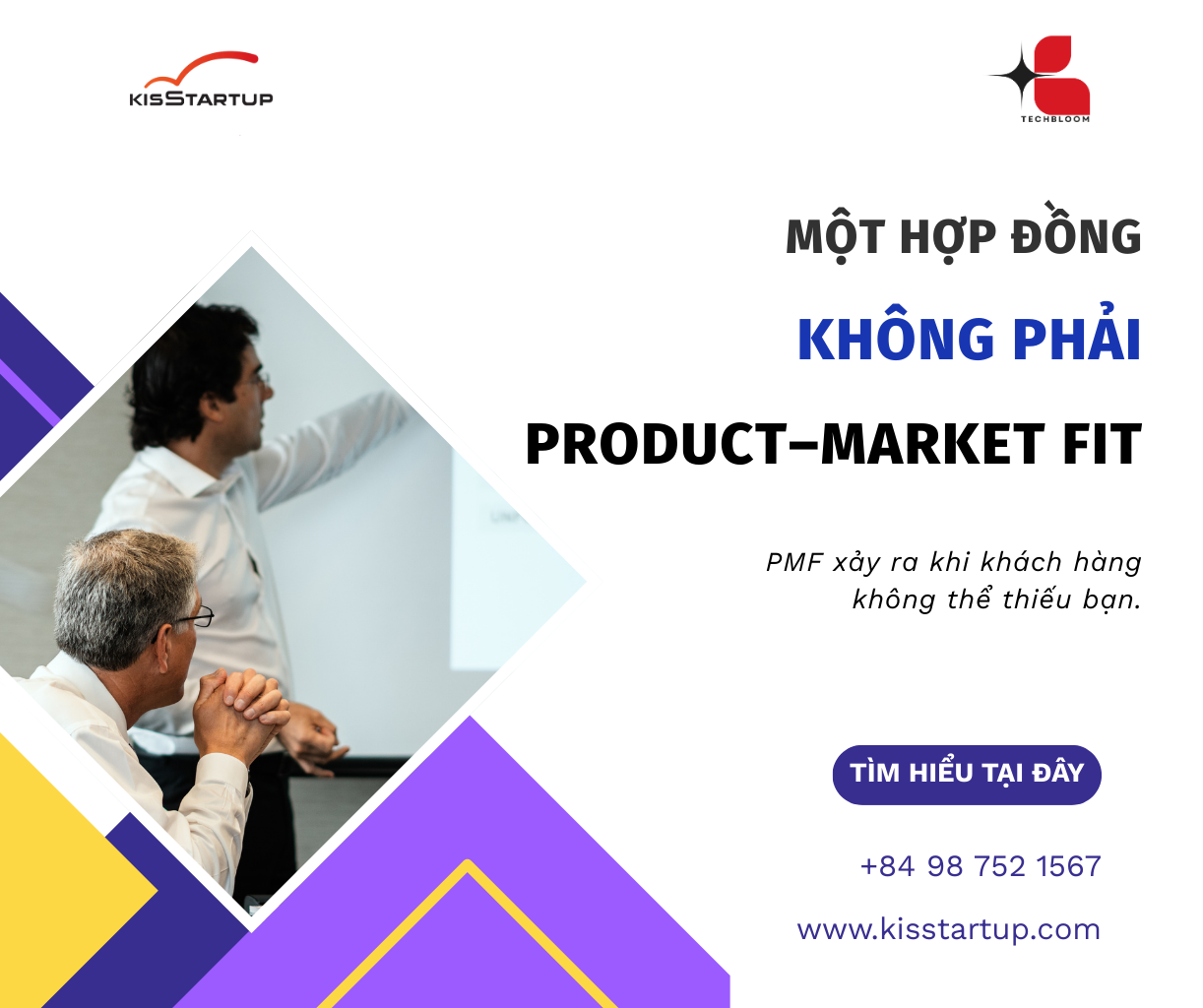 KISSTARTUP

TECHBLOOM

MỘT HỢP ĐỒNG

KHÔNG PHẢI

PRODUCT–MARKET FIT

PMF xảy ra khi khách hàng không thể thiếu bạn.

TÌM HIỂU TẠI ĐÂY

+84 98 752 1567

www.kisstartup.com